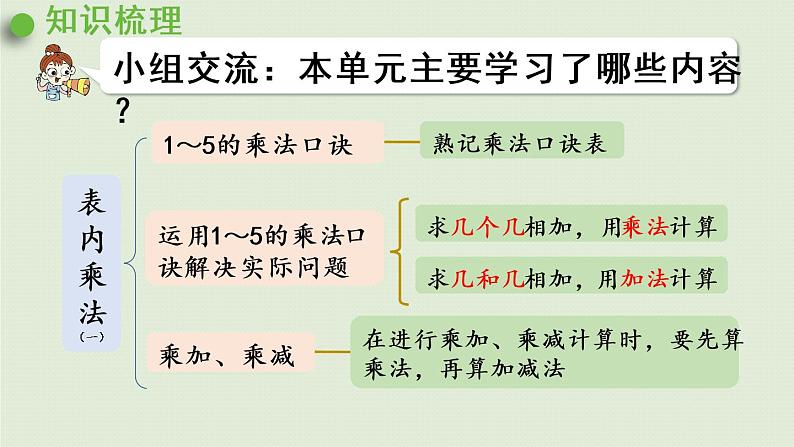 知识梳理

小组交流：本单元主要学习了哪些内容？

表内乘法（一）

1～5的乘法口诀

熟记乘法口诀表

运用1～5的乘法口诀解决实际问题

求几个几相加，用乘法计算

求几和几相加，用加法计算

乘加、乘减

在进行乘加、乘减计算时，要先算乘法，再算加减法